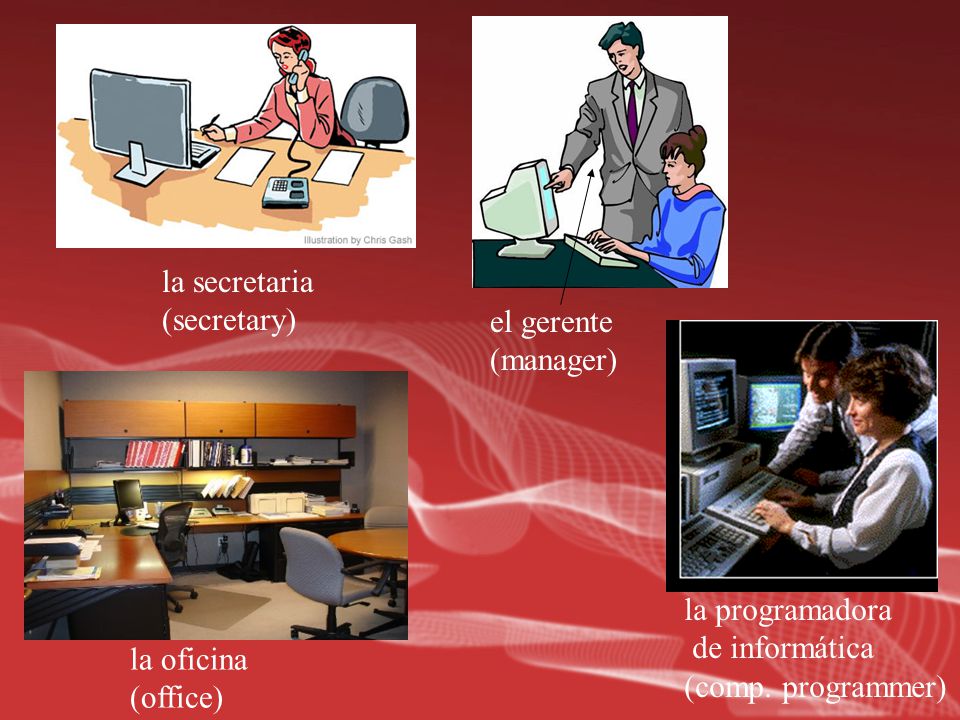 Illustration by Chris Gash

la secretaria
(secretary)

el gerente
(manager)

la oficina
(office)

la programadora
de informática
(comp. programmer)